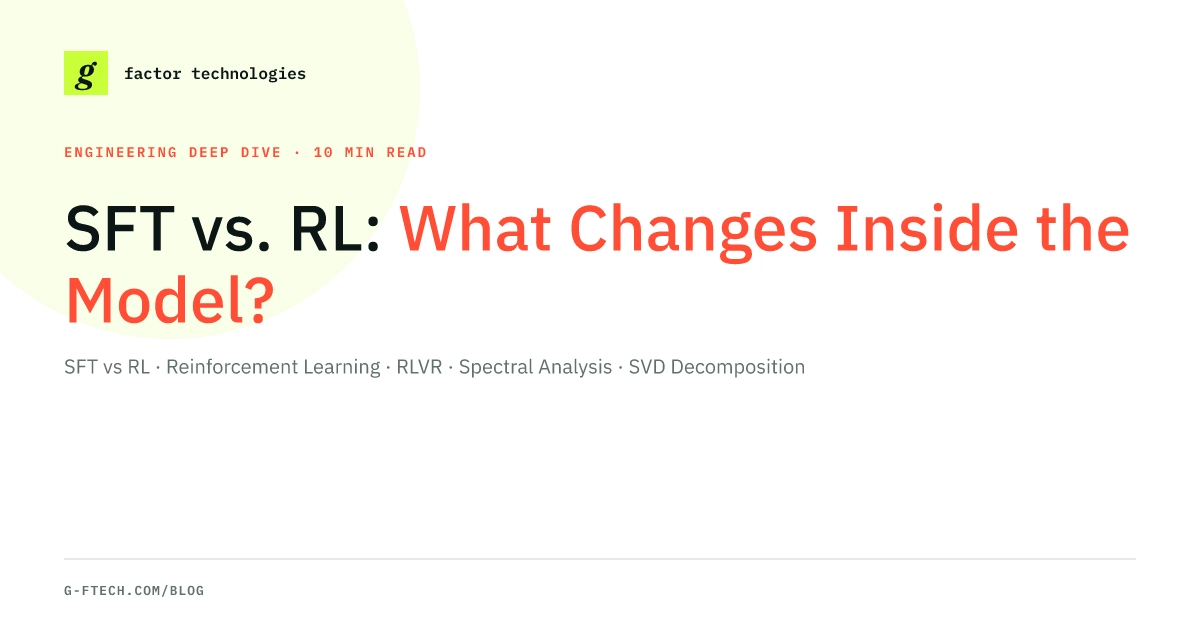 g

factor technologies

ENGINEERING DEEP DIVE · 10 MIN READ

SFT vs. RL: What Changes Inside the Model?

SFT vs RL · Reinforcement Learning · RLVR · Spectral Analysis · SVD Decomposition

G-FTECH.COM/BLOG